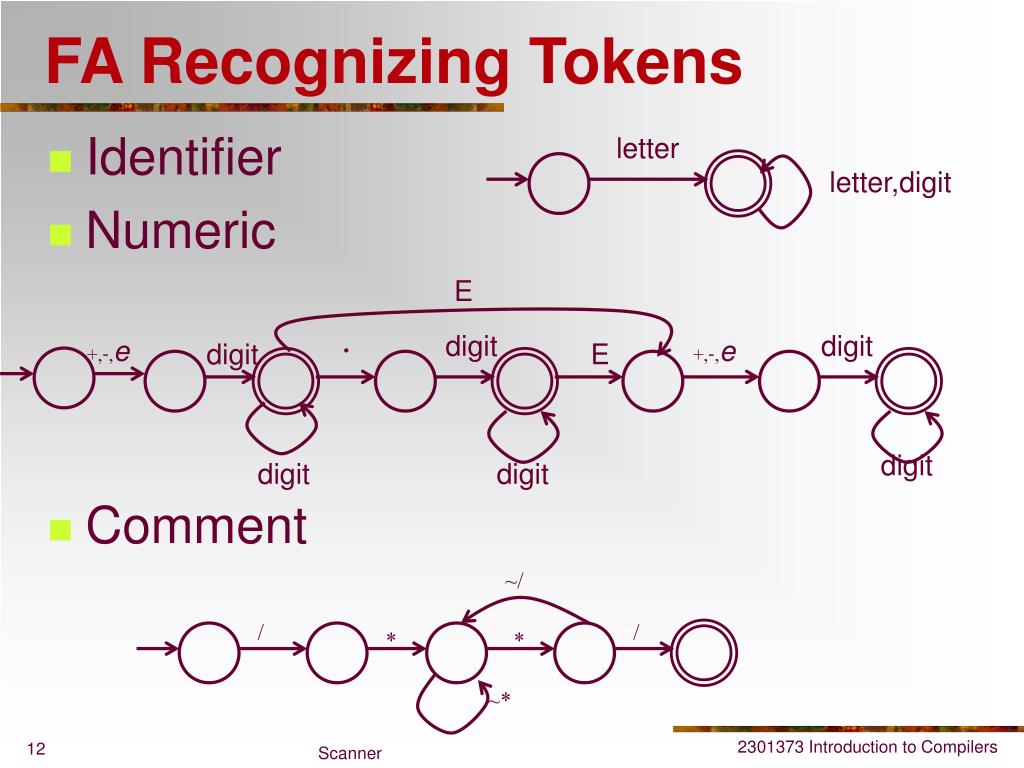 FA Recognizing Tokens

Identifier

letter

letter,digit

Numeric

E

+,-,e digit . digit E +,-,e digit

digit digit digit

Comment

~/

/ * * /

~*

12

Scanner

2301373 Introduction to Compilers